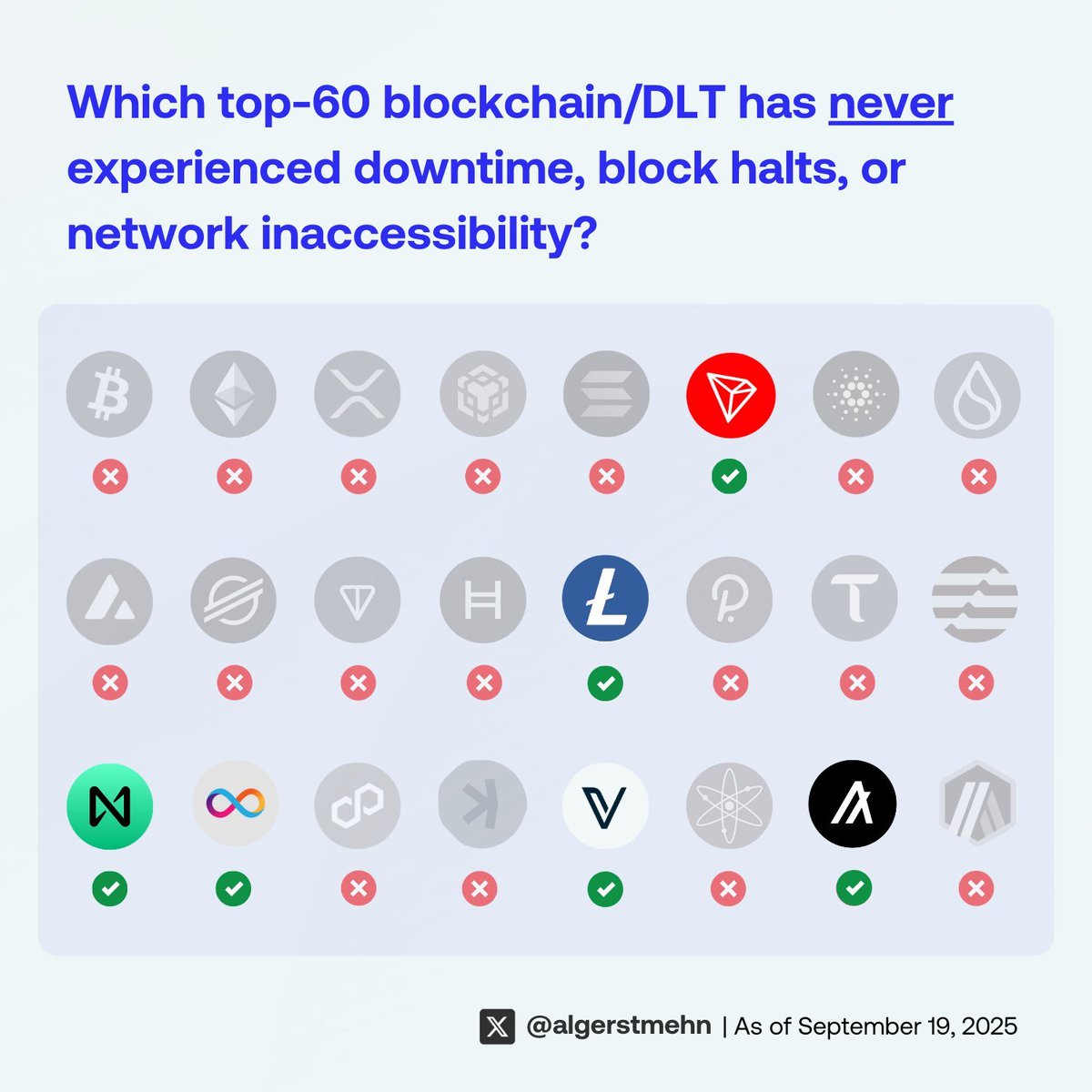 Which top-60 blockchain/DLT has never experienced downtime, block halts, or network inaccessibility?

@algerstmehn | As of September 19, 2025